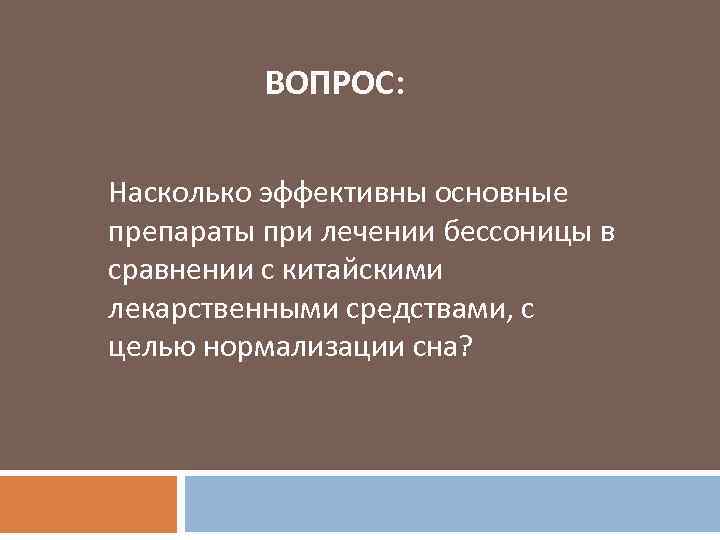 ВОПРОС:

Насколько эффективны основные препараты при лечении бессоницы в сравнении с китайскими лекарственными средствами, с целью нормализации сна?